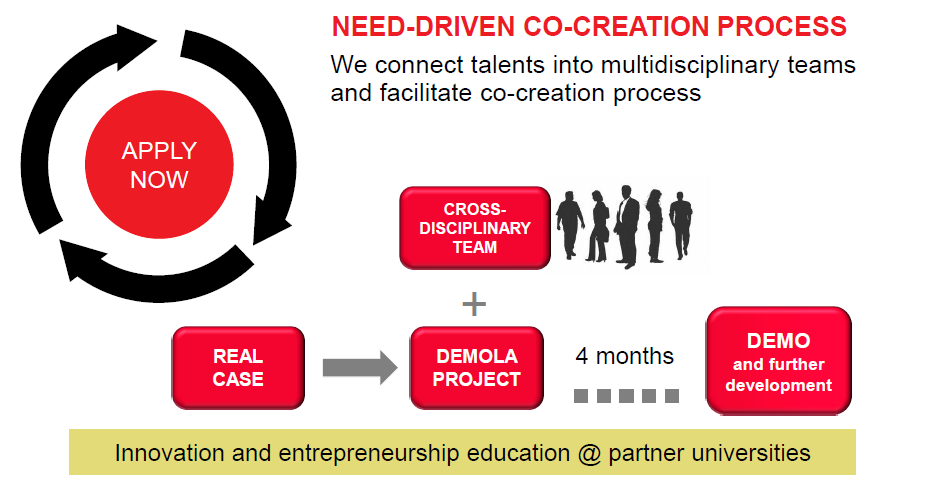 APPLY NOW

NEED-DRIVEN CO-CREATION PROCESS

We connect talents into multidisciplinary teams and facilitate co-creation process

CROSS-DISCIPLINARY TEAM

+

REAL CASE

DEMOLA PROJECT

4 months

DEMO and further development

Innovation and entrepreneurship education @ partner universities